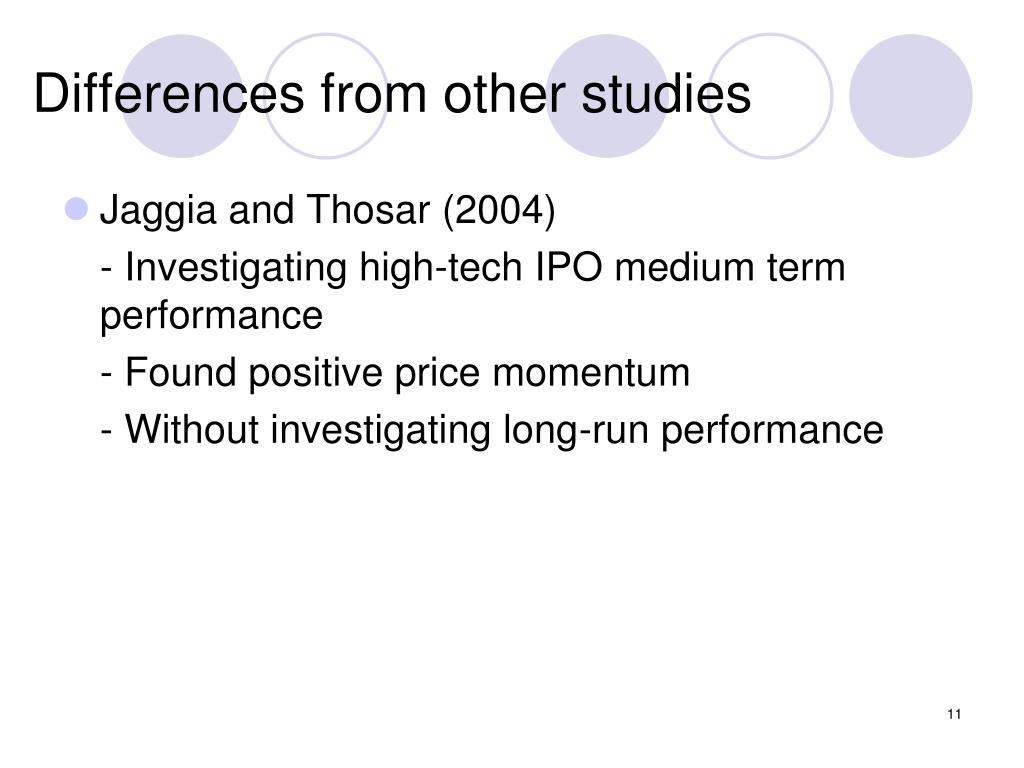 Differences from other studies

Jaggia and Thosar (2004)

- Investigating high-tech IPO medium term performance

- Found positive price momentum

- Without investigating long-run performance

11